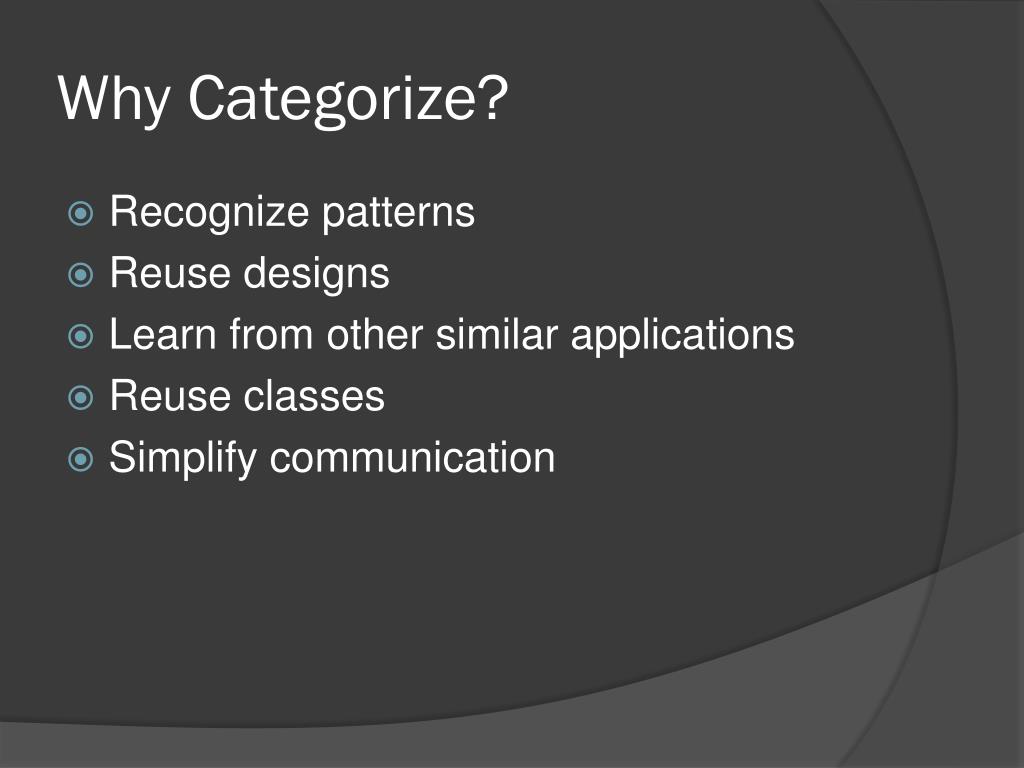 Why Categorize?

Recognize patterns
Reuse designs
Learn from other similar applications
Reuse classes
Simplify communication